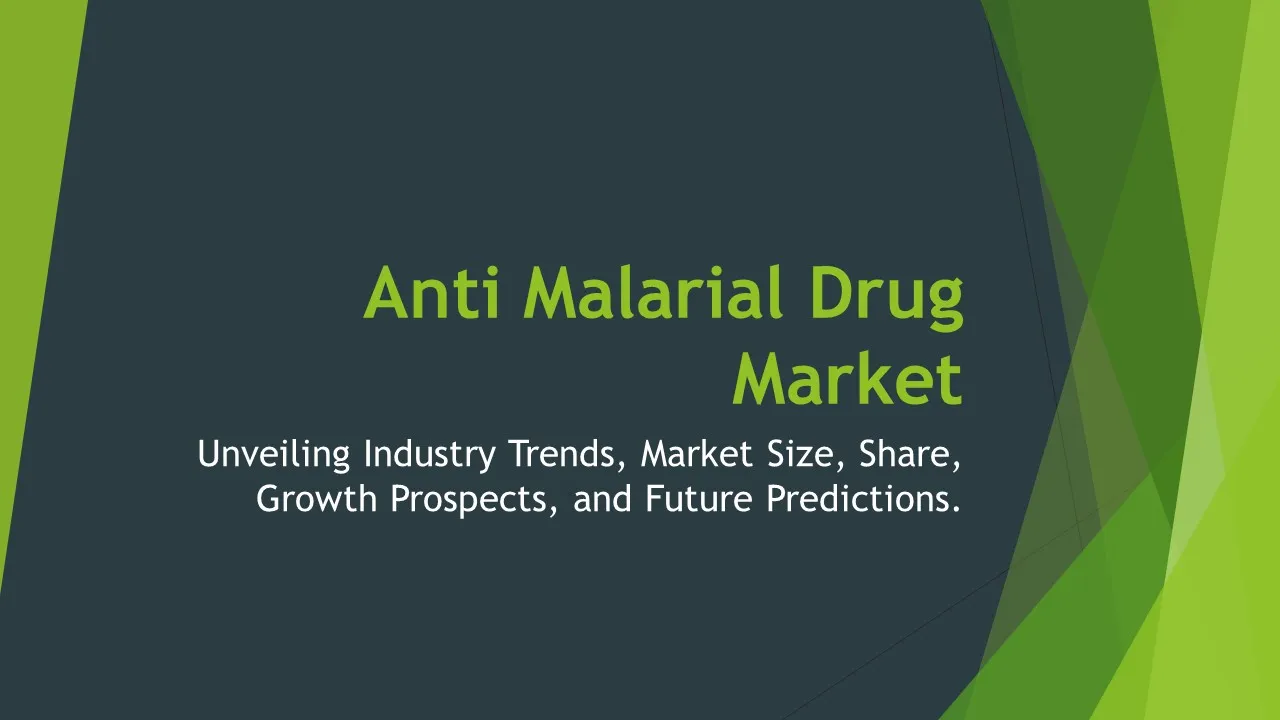 Anti Malarial Drug Market

Unveiling Industry Trends, Market Size, Share, Growth Prospects, and Future Predictions.